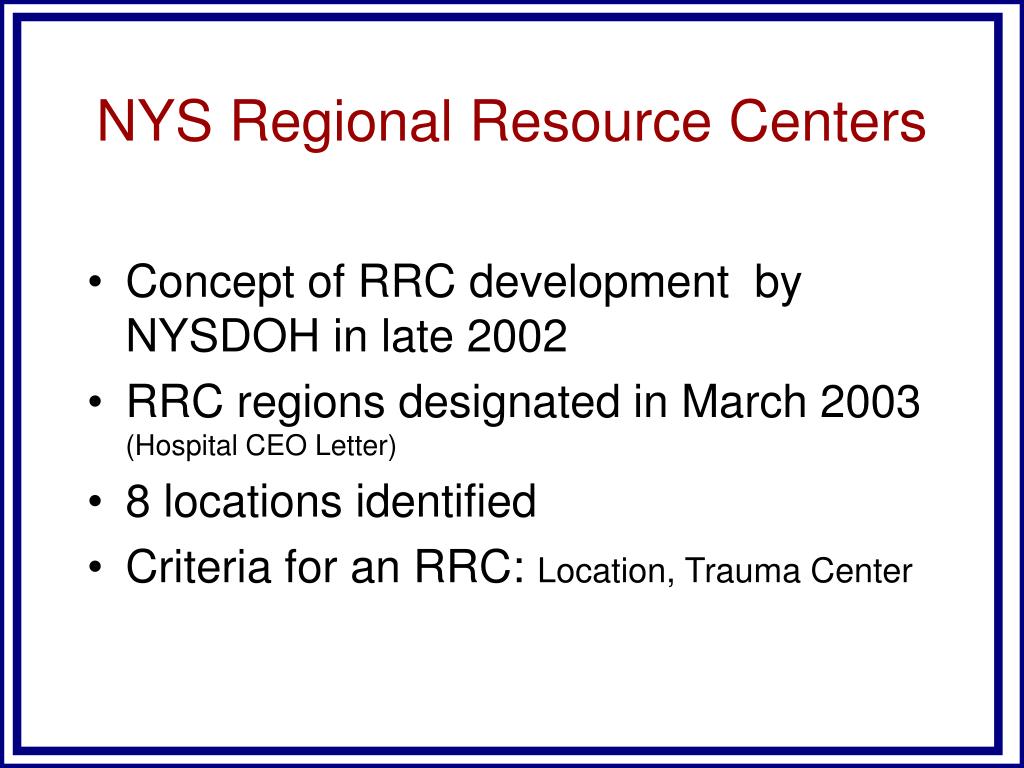 NYS Regional Resource Centers

• Concept of RRC development by NYSDOH in late 2002
• RRC regions designated in March 2003 (Hospital CEO Letter)
• 8 locations identified
• Criteria for an RRC: Location, Trauma Center